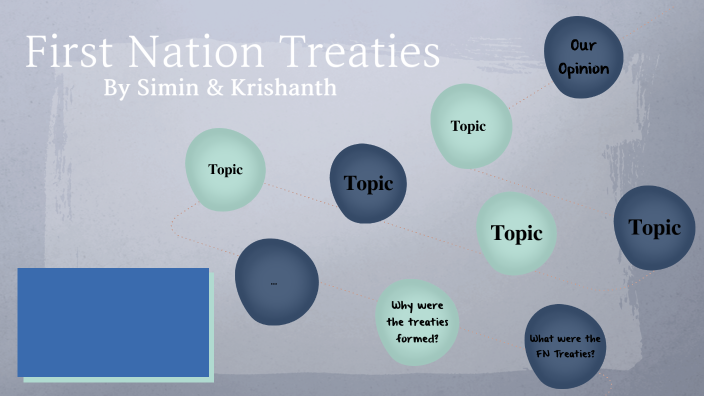 First Nation Treaties
By Simin & Krishanth

Our Opinion

Topic

Topic

Topic

Topic

Topic

...

Why were the treaties formed?

What were the FN Treaties?